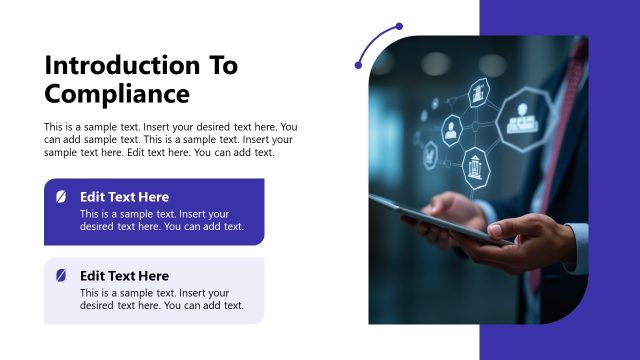 Introduction To Compliance

This is a sample text. Insert your desired text here. You can add sample text. This is a sample text. Insert your sample text here. Edit text here. You can add text.

Edit Text Here
This is a sample text. Insert your desired text here. You can add text.

Edit Text Here
This is a sample text. Insert your desired text here. You can add text.